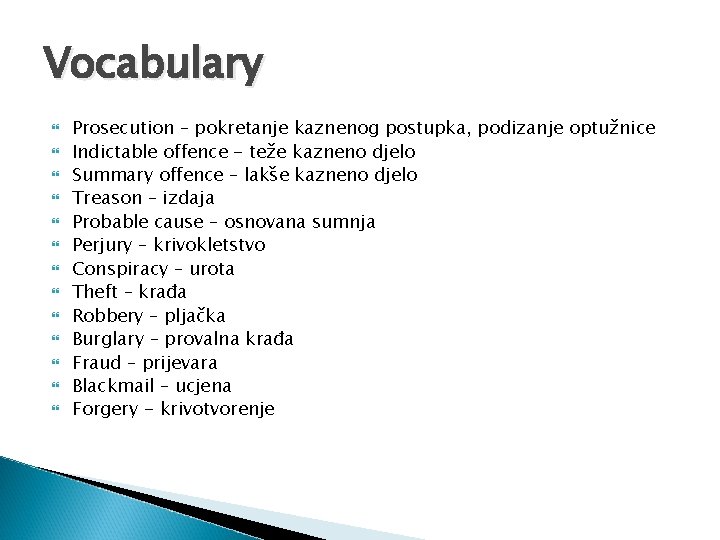 Vocabulary

Prosecution – pokretanje kaznenog postupka, podizanje optužnice
Indictable offence – teže kazneno djelo
Summary offence – lakše kazneno djelo
Treason – izdaja
Probable cause – osnovana sumnja
Perjury – krivokletstvo
Conspiracy – urota
Theft – krađa
Robbery – pljačka
Burglary – provalna krađa
Fraud – prijevara
Blackmail – ucjena
Forgery – krivotvorenje